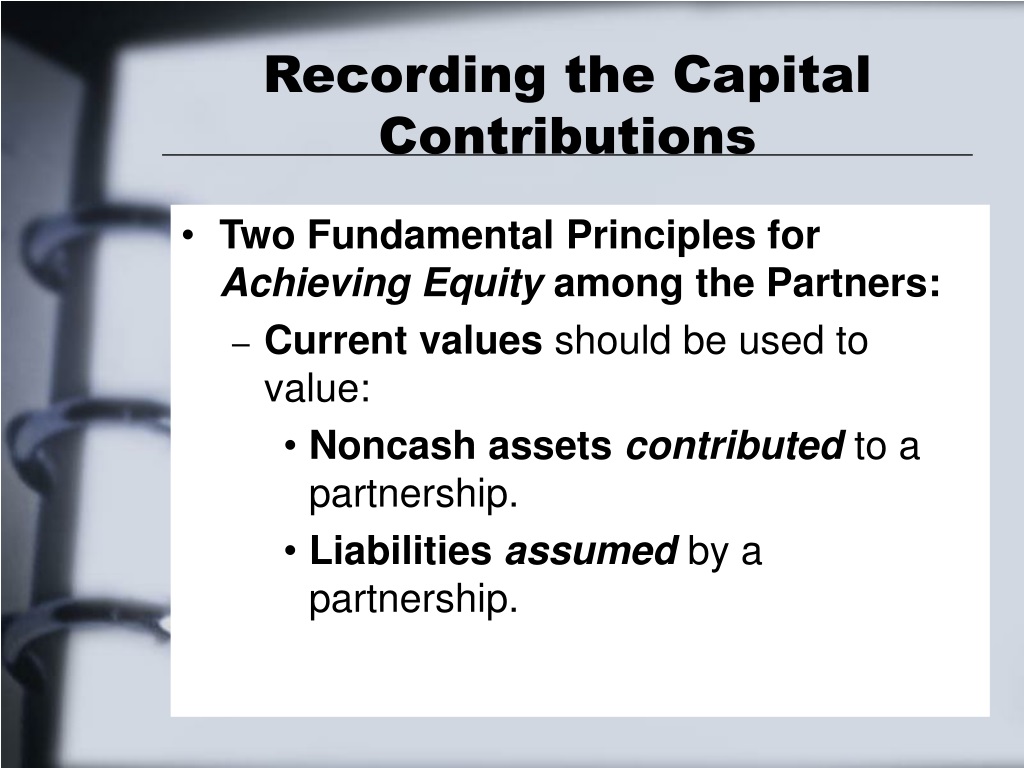 Recording the Capital Contributions

• Two Fundamental Principles for Achieving Equity among the Partners:
– Current values should be used to value:
• Noncash assets contributed to a partnership.
• Liabilities assumed by a partnership.